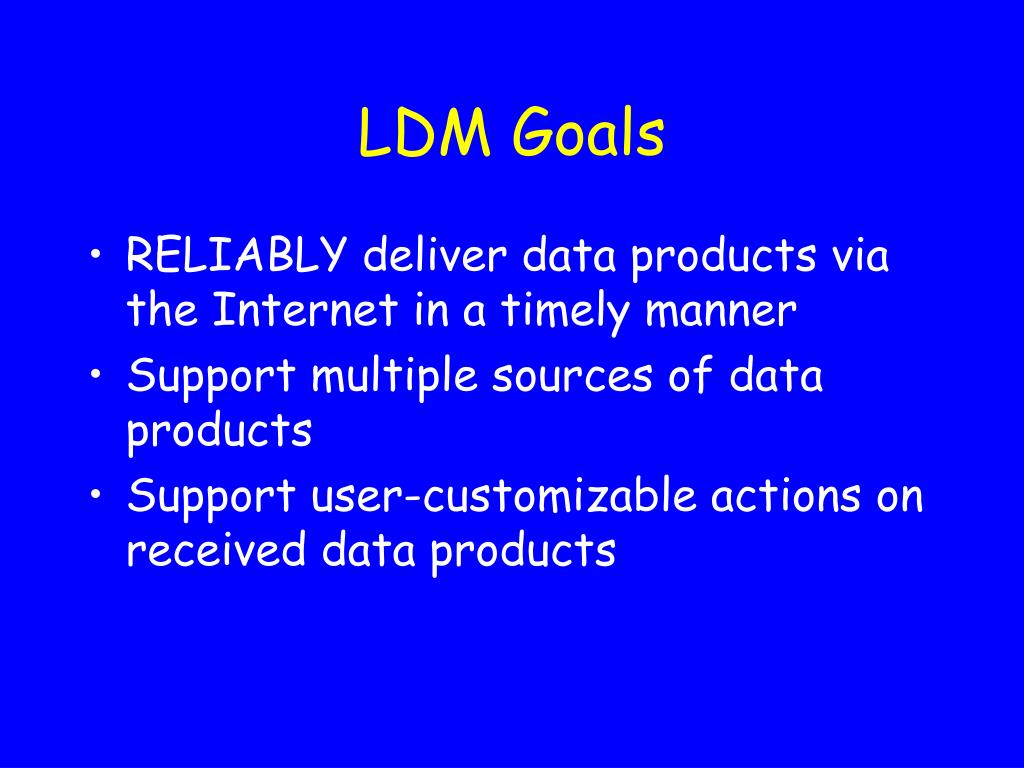 LDM Goals

• RELIABLY deliver data products via the Internet in a timely manner
• Support multiple sources of data products
• Support user-customizable actions on received data products